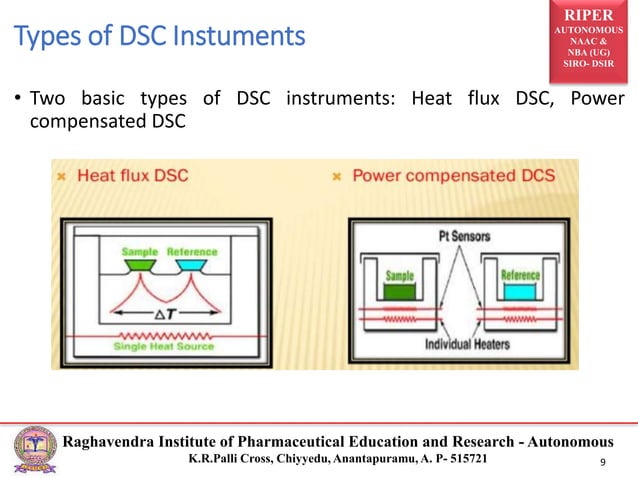 Types of DSC Instuments

RIPER
AUTONOMOUS
NAAC &
NBA (UG)
SIRO- DSIR

• Two basic types of DSC instruments: Heat flux DSC, Power compensated DSC

× Heat flux DSC

Sample Reference

$\Delta T$

Single Heat Source

× Power compensated DCS

Pt Sensors

Sample

Reference

Individual Heaters

Raghavendra Institute of Pharmaceutical Education and Research - Autonomous
K.R.Palli Cross, Chiyyedu, Anantapuramu, A. P- 515721

9